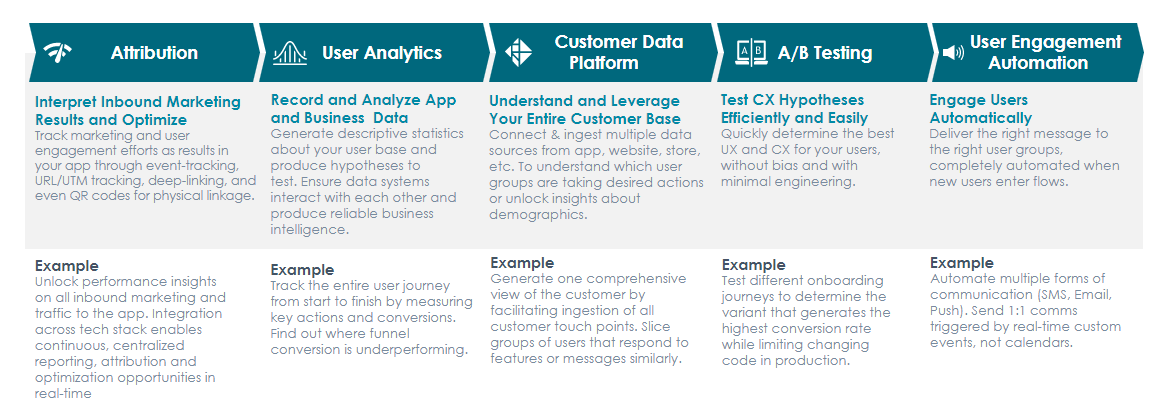 Attribution

Interpret Inbound Marketing Results and Optimize
Track marketing and user engagement efforts as results in your app through event-tracking, URL/UTM tracking, deep-linking, and even QR codes for physical linkage.

Example
Unlock performance insights on all inbound marketing and traffic to the app. Integration across tech stack enables continuous, centralized reporting, attribution and optimization opportunities in real-time

User Analytics

Record and Analyze App and Business Data
Generate descriptive statistics about your user base and produce hypotheses to test. Ensure data systems interact with each other and produce reliable business intelligence.

Example
Track the entire user journey from start to finish by measuring key actions and conversions. Find out where funnel conversion is underperforming.

Customer Data Platform

Understand and Leverage Your Entire Customer Base
Connect & ingest multiple data sources from app, website, store, etc. To understand which user groups are taking desired actions or unlock insights about demographics.

Example
Generate one comprehensive view of the customer by facilitating ingestion of all customer touch points. Slice groups of users that respond to features or messages similarly.

A/B Testing

Test CX Hypotheses Efficiently and Easily
Quickly determine the best UX and CX for your users, without bias and with minimal engineering.

Example
Test different onboarding journeys to determine the variant that generates the highest conversion rate while limiting changing code in production.

User Engagement Automation

Engage Users Automatically
Deliver the right message to the right user groups, completely automated when new users enter flows.

Example
Automate multiple forms of communication (SMS, Email, Push). Send 1:1 comms triggered by real-time custom events, not calendars.